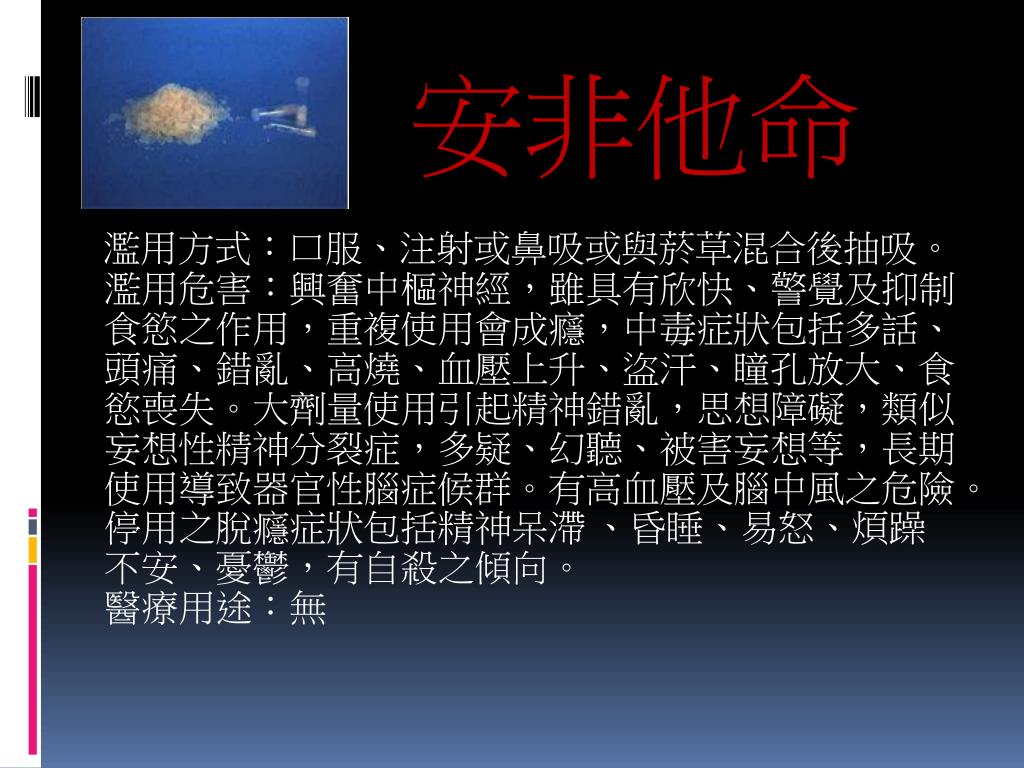 安非他命

濫用方式：口服、注射或鼻吸或與菸草混合後抽吸。
濫用危害：興奮中樞神經，雖具有欣快、警覺及抑制食慾之作用，重複使用會成癮，中毒症狀包括多話、頭痛、錯亂、高燒、血壓上升、盜汗、瞳孔放大、食慾喪失。大劑量使用引起精神錯亂，思想障礙，類似妄想性精神分裂症，多疑、幻聽、被害妄想等，長期使用導致器官性腦症候群。有高血壓及腦中風之危險。停用之脫癮症狀包括精神呆滯 、昏睡、易怒、煩躁不安、憂鬱，有自殺之傾向。
醫療用途：無